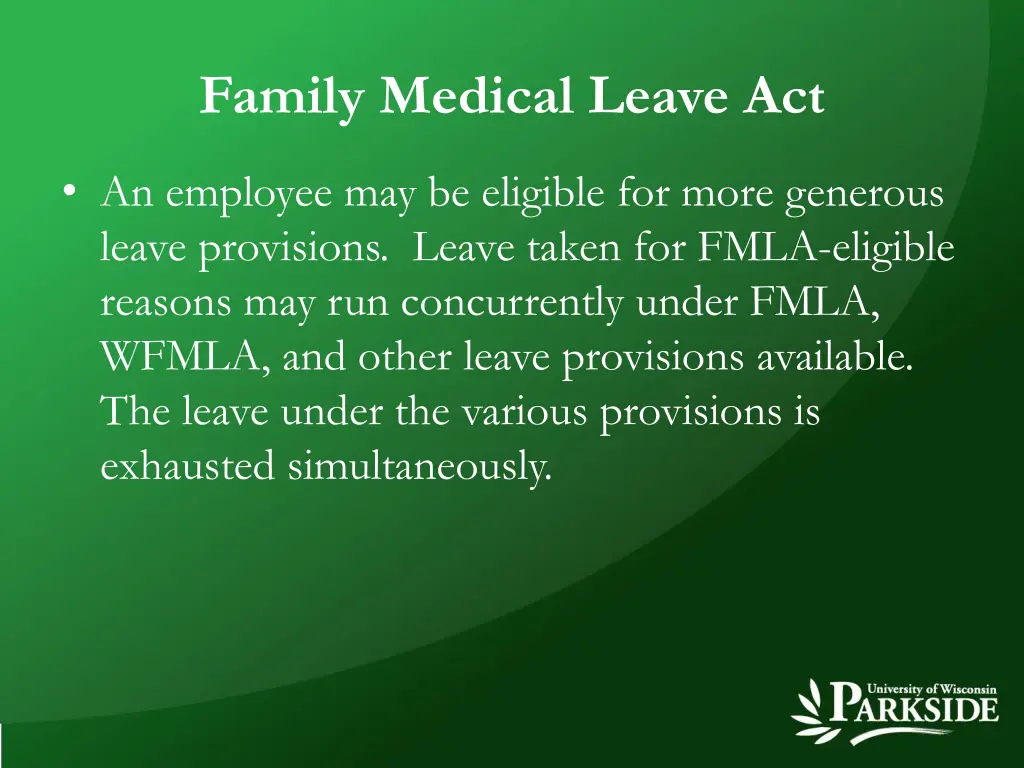 Family Medical Leave Act

• An employee may be eligible for more generous leave provisions. Leave taken for FMLA-eligible reasons may run concurrently under FMLA, WFMLA, and other leave provisions available. The leave under the various provisions is exhausted simultaneously.

University of Wisconsin
PARKSIDE